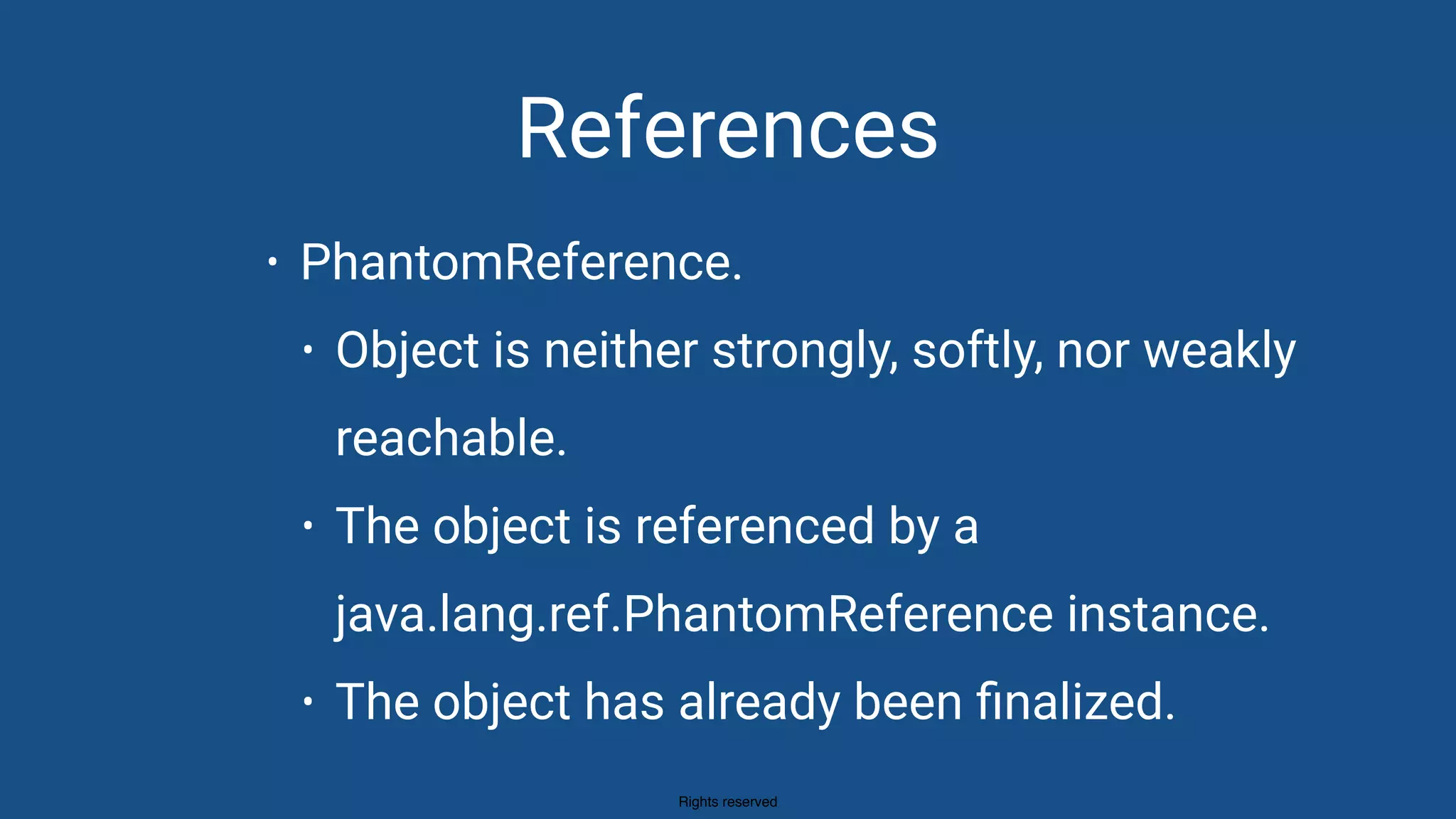 References

• PhantomReference.
  • Object is neither strongly, softly, nor weakly reachable.
  • The object is referenced by a java.lang.ref.PhantomReference instance.
  • The object has already been finalized.

Rights reserved